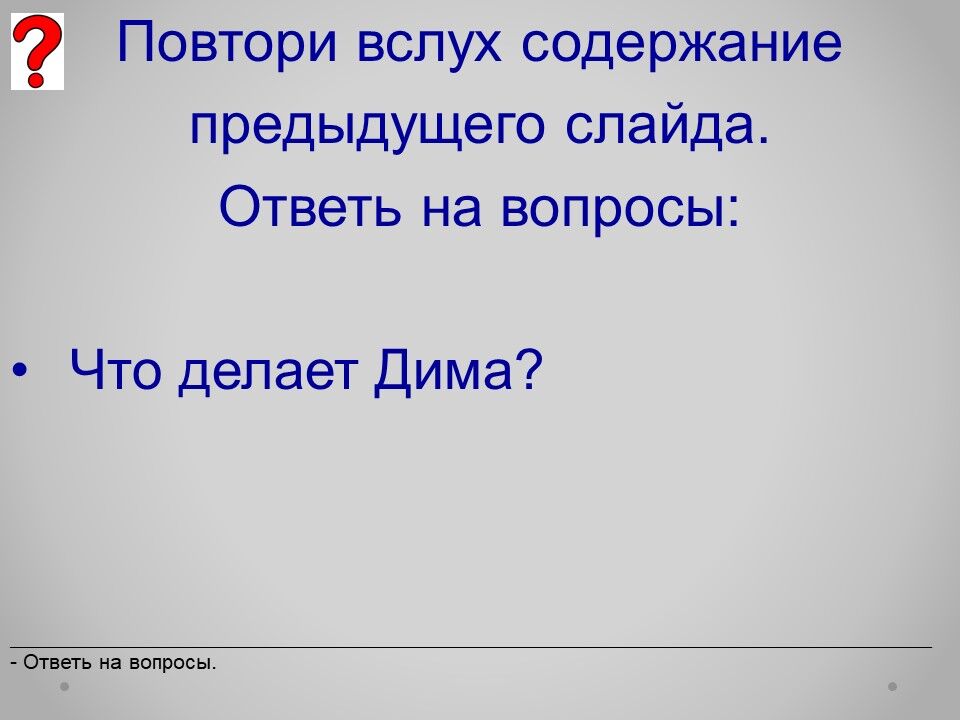 ?

Повтори вслух содержание предыдущего слайда.
Ответь на вопросы:

• Что делает Дима?

- Ответь на вопросы.